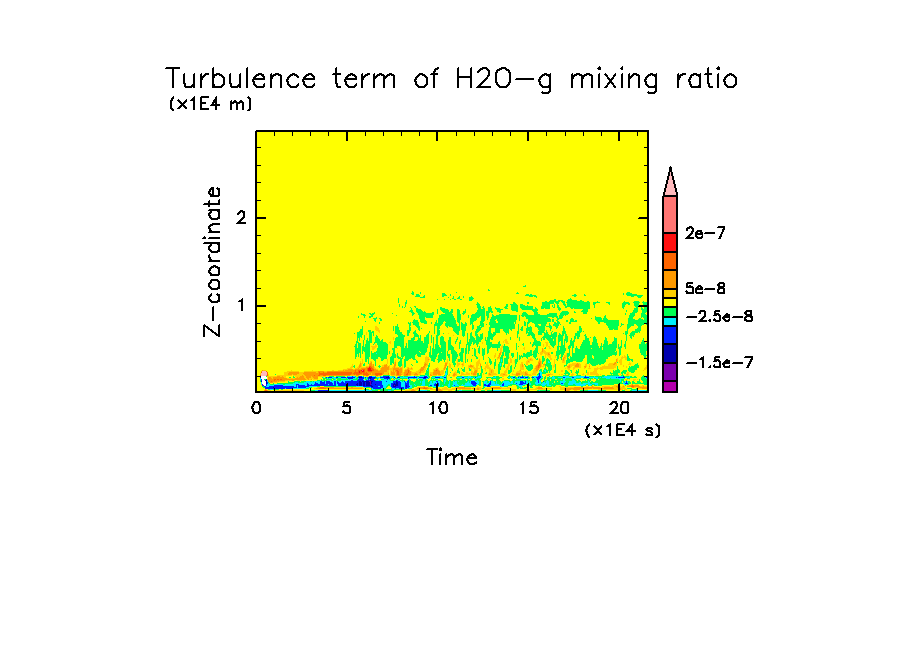 Turbulence term of H2O−g mixing ratio
(x1E4 m)

Z−coordinate

2
1

0
5
10
15
20
(x1E4 s)

Time

2e−7
5e−8
−2.5e−8
−1.5e−7